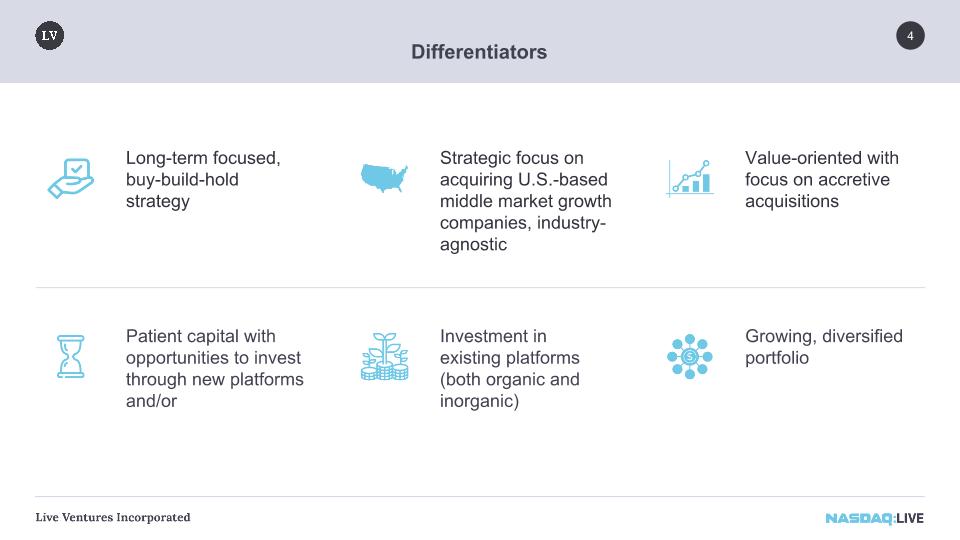 LV

Differentiators

4

Long-term focused, buy-build-hold strategy

Strategic focus on acquiring U.S.-based middle market growth companies, industry-agnostic

Value-oriented with focus on accretive acquisitions

Patient capital with opportunities to invest through new platforms and/or

Investment in existing platforms (both organic and inorganic)

Growing, diversified portfolio

Live Ventures Incorporated

NASDAQ:LIVE